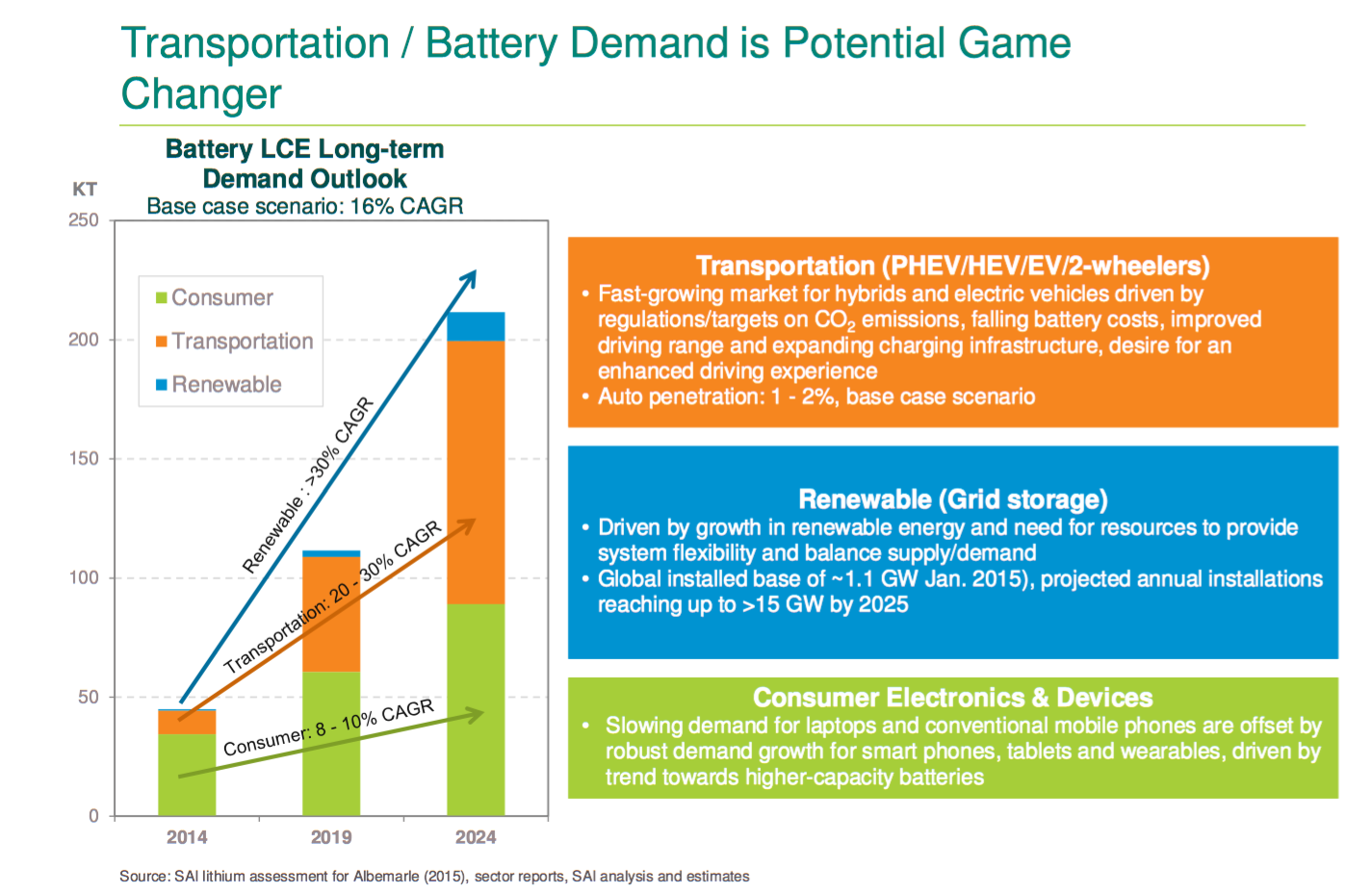 Transportation / Battery Demand is Potential Game Changer

Battery LCE Long-term Demand Outlook
Base case scenario: 16% CAGR

KT
250
200
150
100
50
0

Consumer
Transportation
Renewable

Renewable : >30% CAGR
Transportation: 20 - 30% CAGR
Consumer: 8 - 10% CAGR

2014
2019
2024

Transportation (PHEV/HEV/EV/2-wheelers)
• Fast-growing market for hybrids and electric vehicles driven by regulations/targets on $CO_2$ emissions, falling battery costs, improved driving range and expanding charging infrastructure, desire for an enhanced driving experience
• Auto penetration: 1 - 2%, base case scenario

Renewable (Grid storage)
• Driven by growth in renewable energy and need for resources to provide system flexibility and balance supply/demand
• Global installed base of ~1.1 GW Jan. 2015), projected annual installations reaching up to >15 GW by 2025

Consumer Electronics & Devices
• Slowing demand for laptops and conventional mobile phones are offset by robust demand growth for smart phones, tablets and wearables, driven by trend towards higher-capacity batteries

Source: SAI lithium assessment for Albemarle (2015), sector reports, SAI analysis and estimates